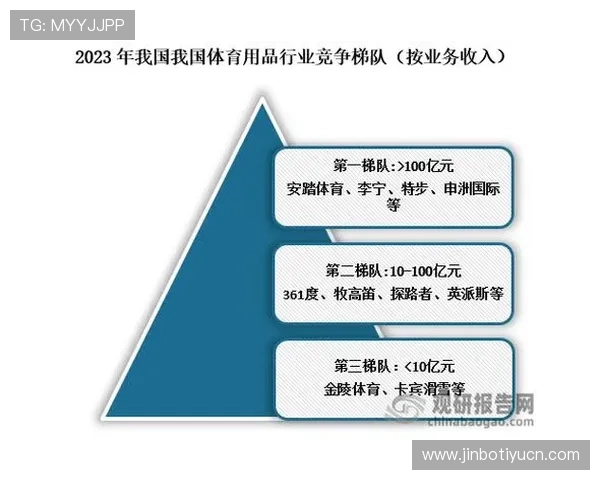 TG: MYYJJPP

2023 年我国我国体育用品行业竞争梯队（按业务收入）

第一梯队：>100亿元
安踏体育、李宁、特步、申洲国际等

第二梯队：10-100亿元
361度、牧高笛、探路者、英派斯等

第三梯队：<10亿元
金陵体育、卡宾滑雪等

观研报告网
chinabaogao.com

www.jinbotiyucn.com